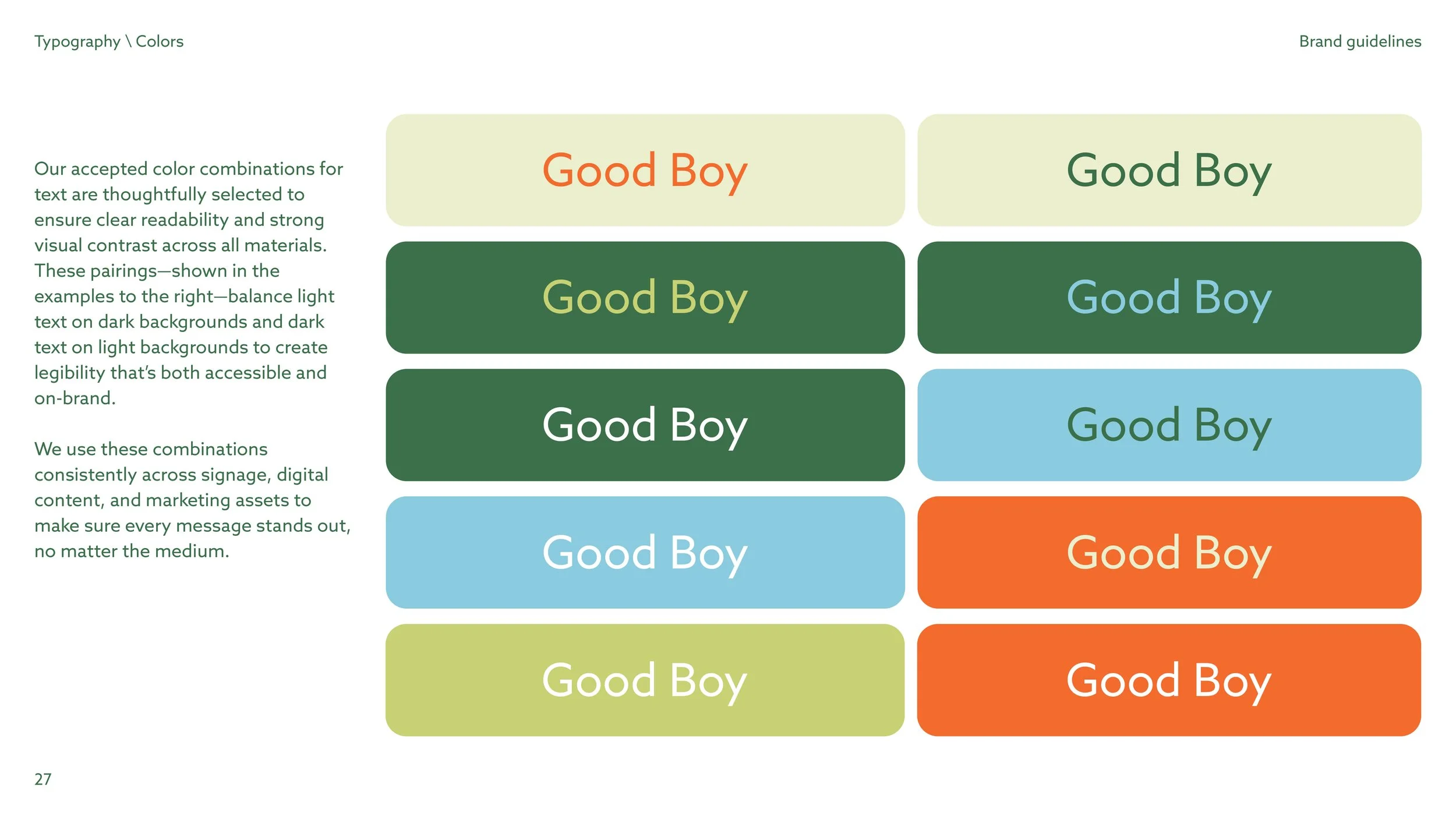 Typography \ Colors

Brand guidelines

Our accepted color combinations for text are thoughtfully selected to ensure clear readability and strong visual contrast across all materials. These pairings—shown in the examples to the right—balance light text on dark backgrounds and dark text on light backgrounds to create legibility that's both accessible and on-brand.

We use these combinations consistently across signage, digital content, and marketing assets to make sure every message stands out, no matter the medium.

Good Boy

Good Boy

Good Boy

Good Boy

Good Boy

Good Boy

Good Boy

Good Boy

Good Boy

Good Boy

27